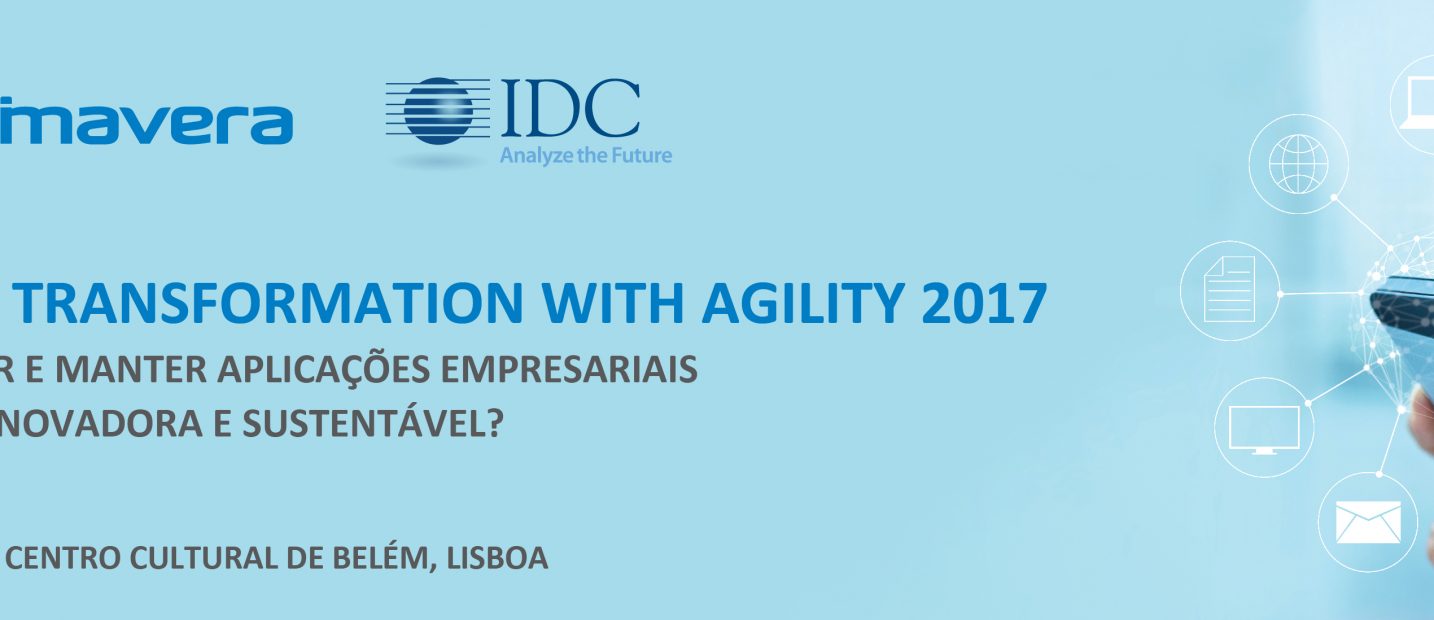 imavera

IDC
Analyze the Future

TRANSFORMATION WITH AGILITY 2017
R E MANTER APLICAÇÕES EMPRESARIAIS
NOVADORA E SUSTENTÁVEL?

CENTRO CULTURAL DE BELÉM, LISBOA